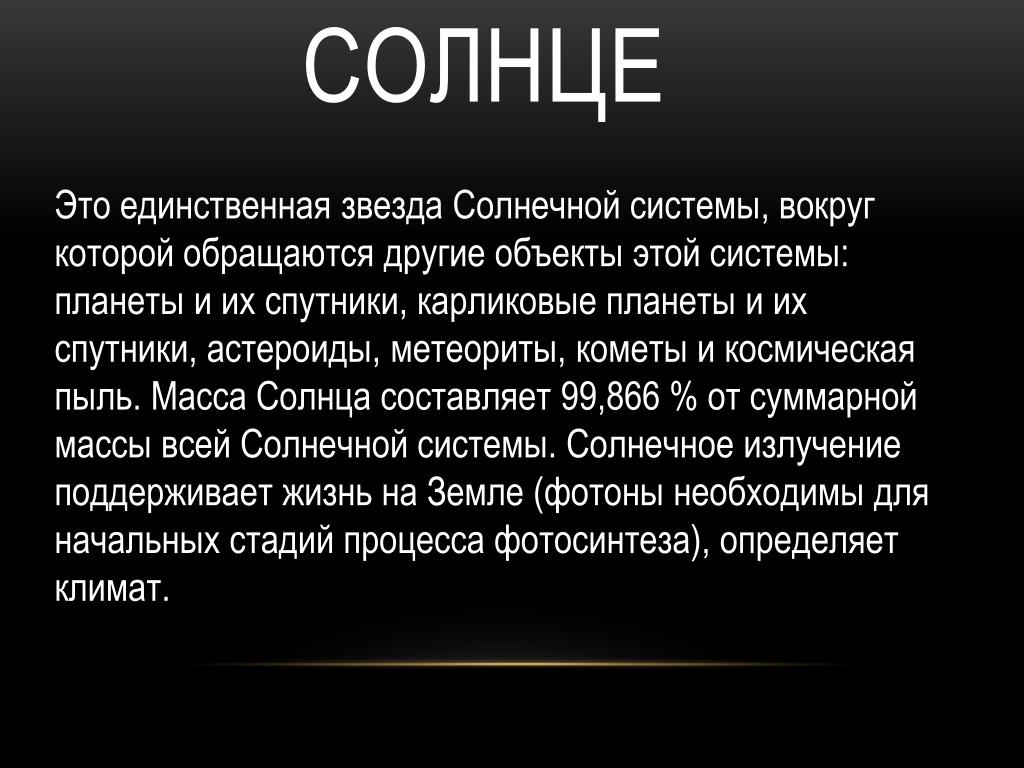 СОЛНЦЕ

Это единственная звезда Солнечной системы, вокруг которой обращаются другие объекты этой системы: планеты и их спутники, карликовые планеты и их спутники, астероиды, метеориты, кометы и космическая пыль. Масса Солнца составляет 99,866 % от суммарной массы всей Солнечной системы. Солнечное излучение поддерживает жизнь на Земле (фотоны необходимы для начальных стадий процесса фотосинтеза), определяет климат.